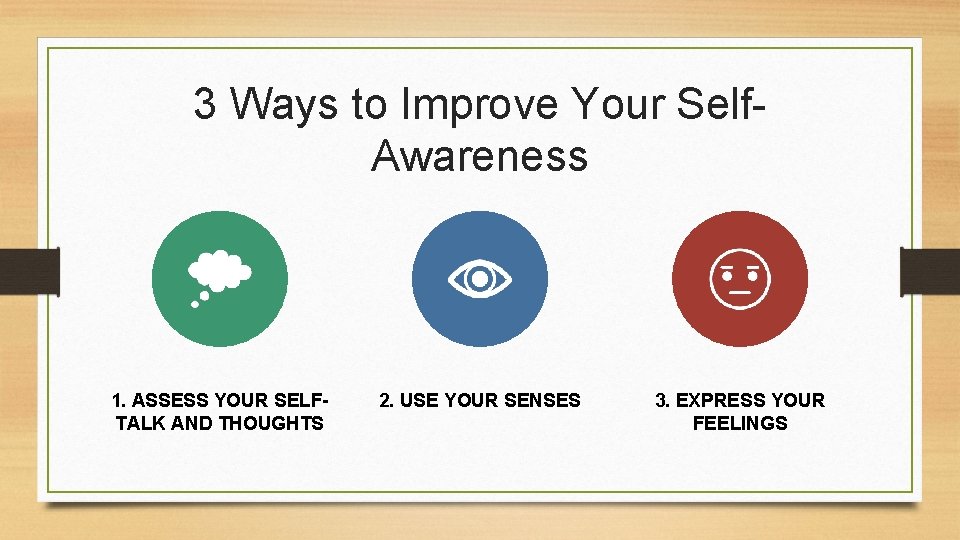 3 Ways to Improve Your Self-Awareness

1. ASSESS YOUR SELF-TALK AND THOUGHTS

2. USE YOUR SENSES

3. EXPRESS YOUR FEELINGS